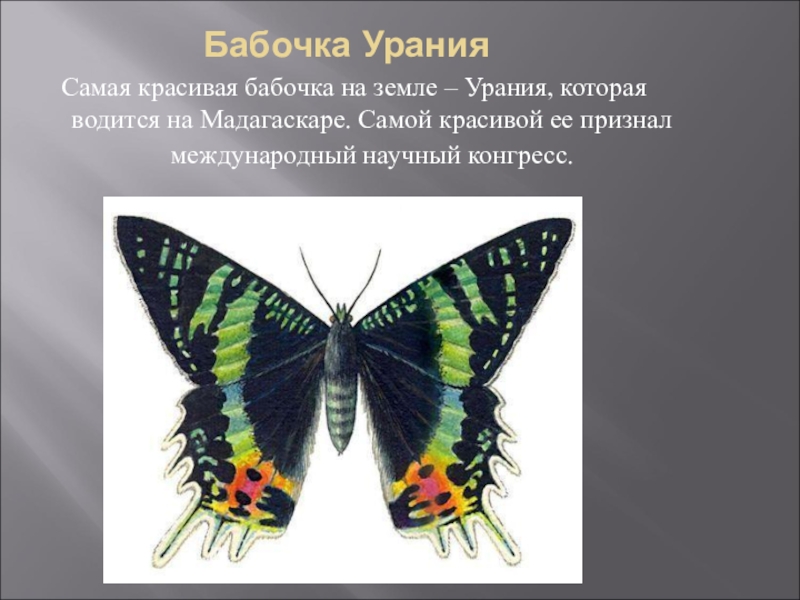 Бабочка Урания

Самая красивая бабочка на земле – Урания, которая водится на Мадагаскаре. Самой красивой ее признал международный научный конгресс.